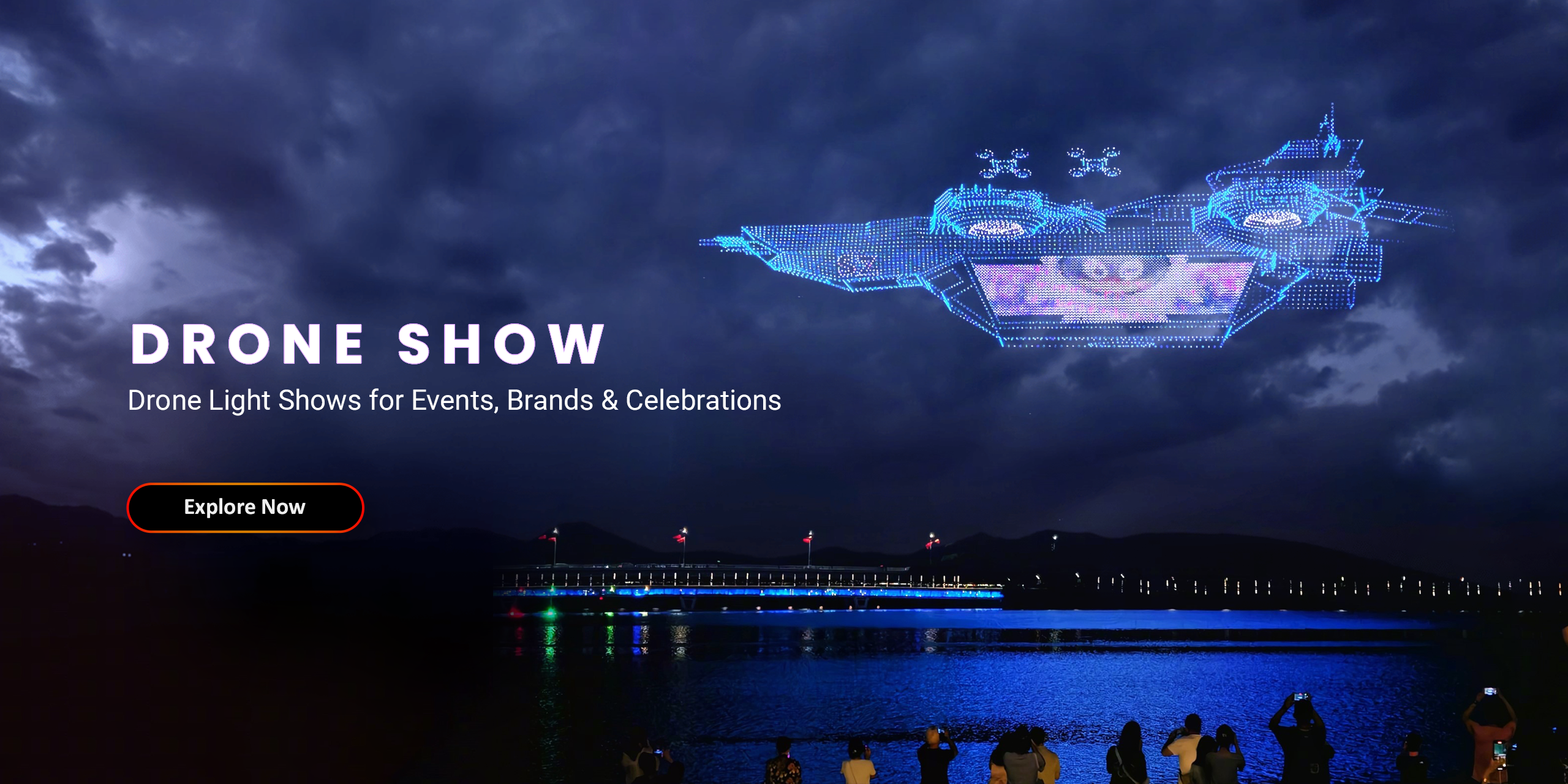 DRONE SHOW

Drone Light Shows for Events, Brands & Celebrations

Explore Now